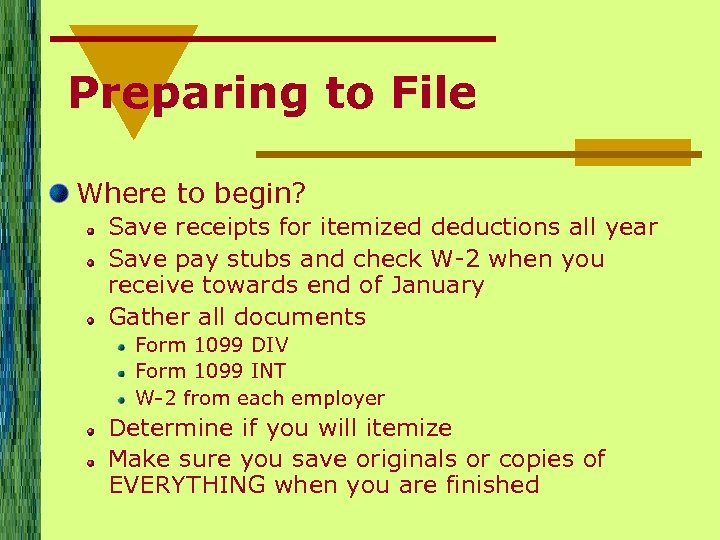 Preparing to File

Where to begin?

Save receipts for itemized deductions all year

Save pay stubs and check W-2 when you receive towards end of January

Gather all documents

Form 1099 DIV

Form 1099 INT

W-2 from each employer

Determine if you will itemize

Make sure you save originals or copies of EVERYTHING when you are finished